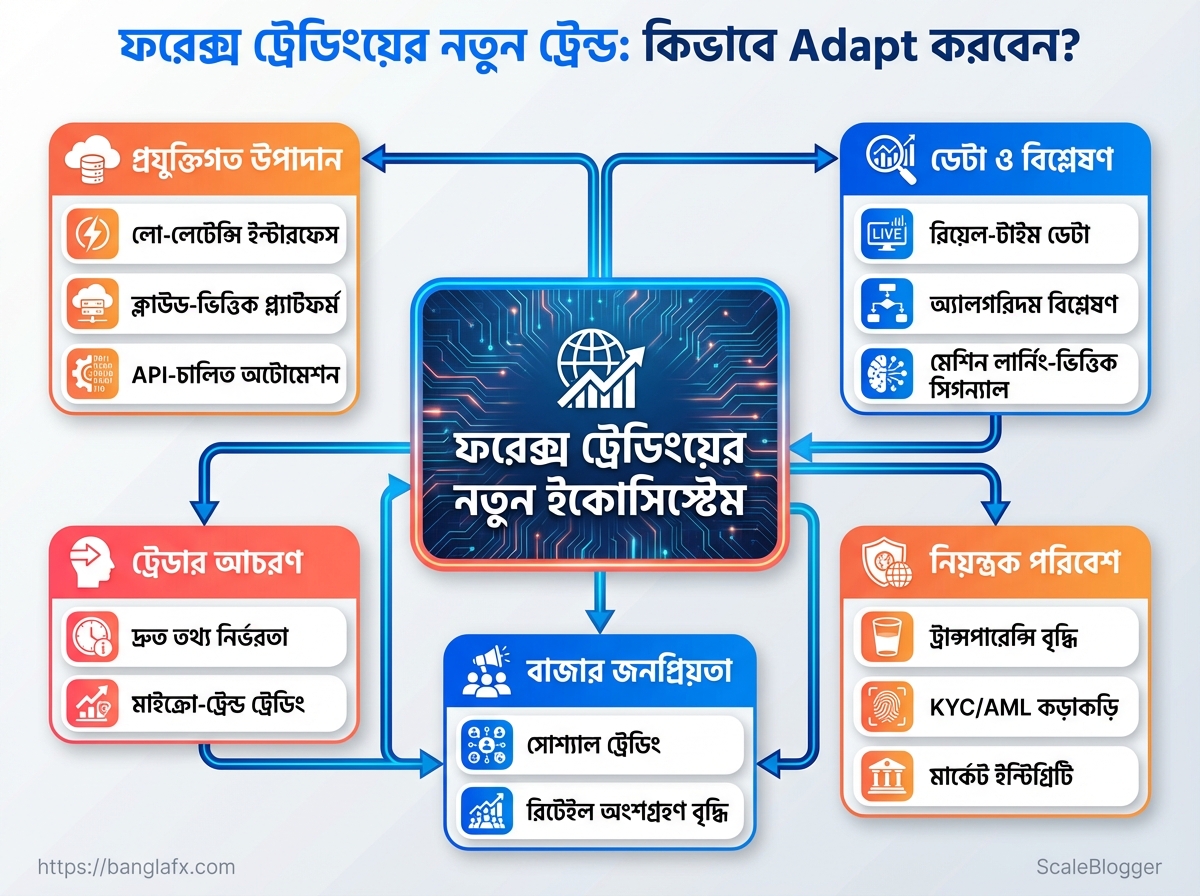 ফরেক্স ট্রেডিংয়ের নতুন ট্রেন্ড: কিভাবে Adapt করবেন?

প্রযুক্তিগত উপাদান

লো-লেটেন্সি ইন্টারফেস

ক্লাউড-ভিত্তিক প্ল্যাটফর্ম

API-চালিত অটোমেশন

ডেটা ও বিশ্লেষণ

LIVE

রিয়েল-টাইম ডেটা

অ্যালগরিদম বিশ্লেষণ

মেশিন লার্নিং-ভিত্তিক সিগন্যাল

ফরেক্স ট্রেডিংয়ের নতুন ইকোসিস্টেম

ট্রেডার আচরণ

দ্রুত তথ্য নির্ভরতা

মাইক্রো-ট্রেন্ড ট্রেডিং

বাজার জনপ্রিয়তা

সোশ্যাল ট্রেডিং

রিটেইল অংশগ্রহণ বৃদ্ধি

নিয়ন্ত্রক পরিবেশ

ট্রান্সপারেন্সি বৃদ্ধি

KYC/AML কড়াকড়ি

মার্কেট ইন্টিগ্রিটি

https://banglafx.com

ScaleBlogger